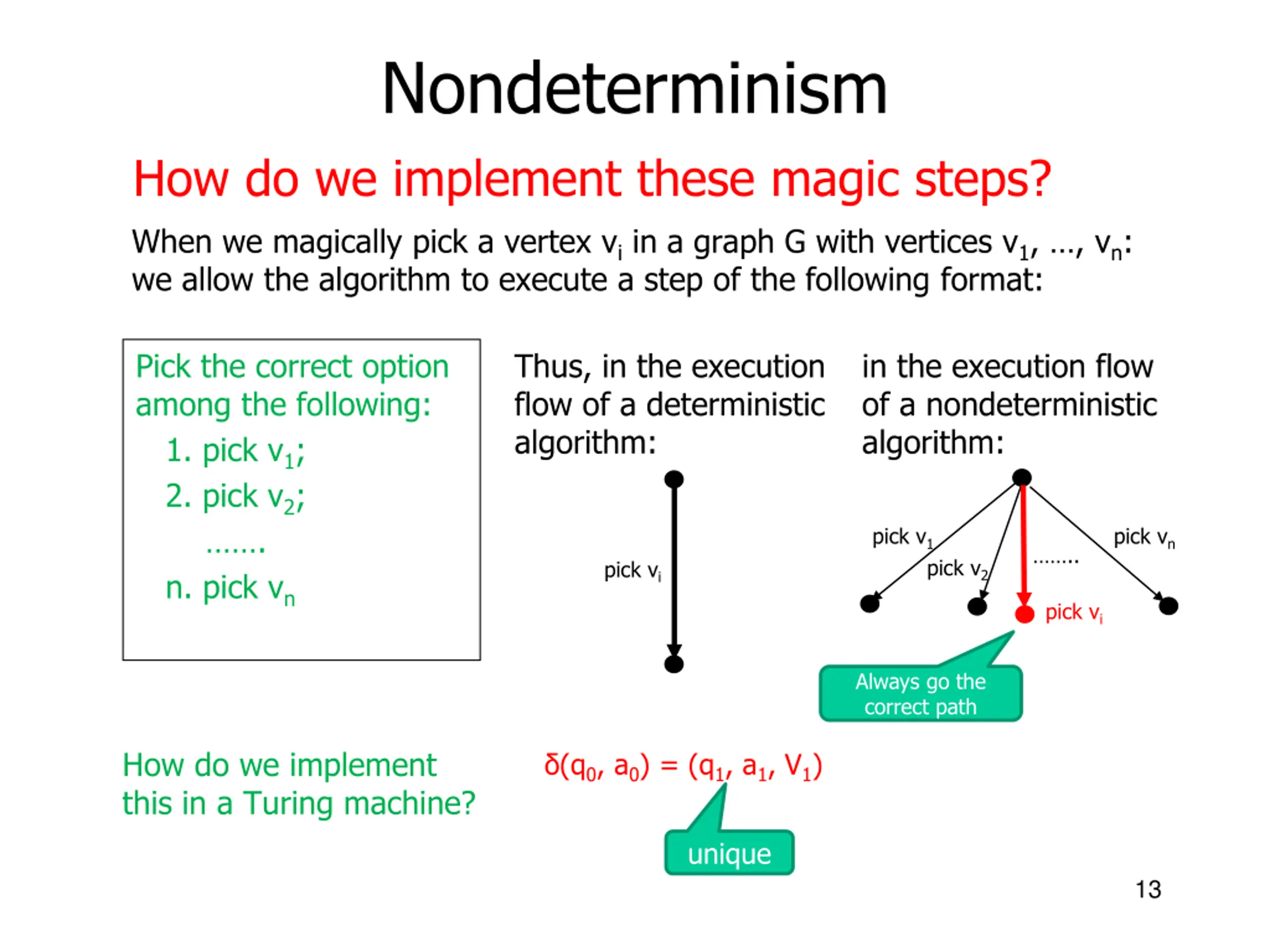 Nondeterminism

How do we implement these magic steps?

When we magically pick a vertex $v_i$ in a graph G with vertices $v_1$, …, $v_n$: we allow the algorithm to execute a step of the following format:

Pick the correct option among the following:
1. pick $v_1$;
2. pick $v_2$;
…….
n. pick $v_n$

Thus, in the execution flow of a deterministic algorithm:

pick $v_i$

in the execution flow of a nondeterministic algorithm:

pick $v_1$
pick $v_2$
……..
pick $v_n$
pick $v_i$

Always go the correct path

How do we implement this in a Turing machine?

$\delta(q_0, a_0) = (q_1, a_1, V_1)$

unique

13